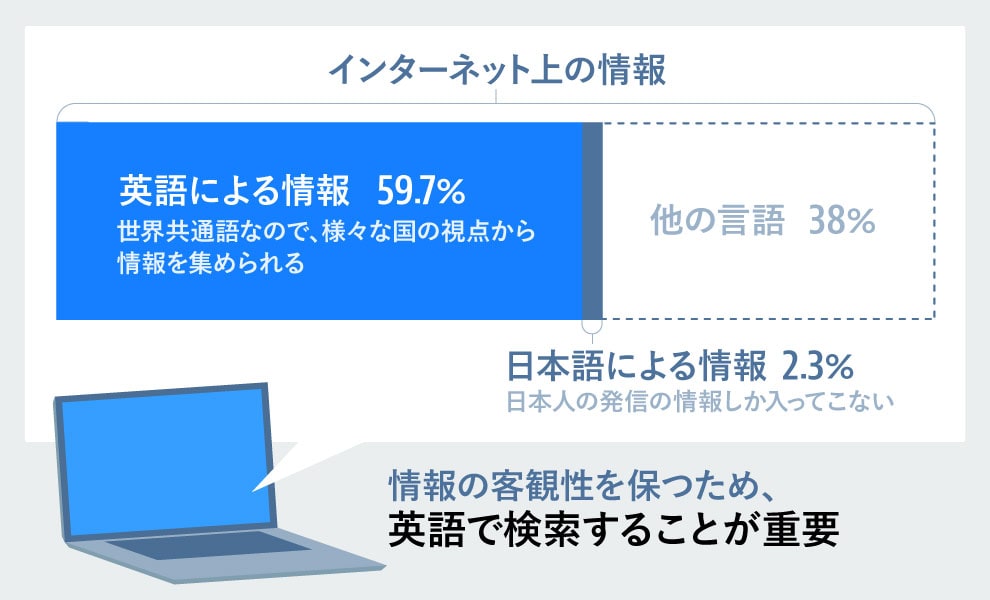 インターネット上の情報

英語による情報 59.7%
世界共通語なので、様々な国の視点から情報を集められる

他の言語 38%

日本語による情報 2.3%
日本人の発信の情報しか入ってこない

情報の客観性を保つため、
英語で検索することが重要